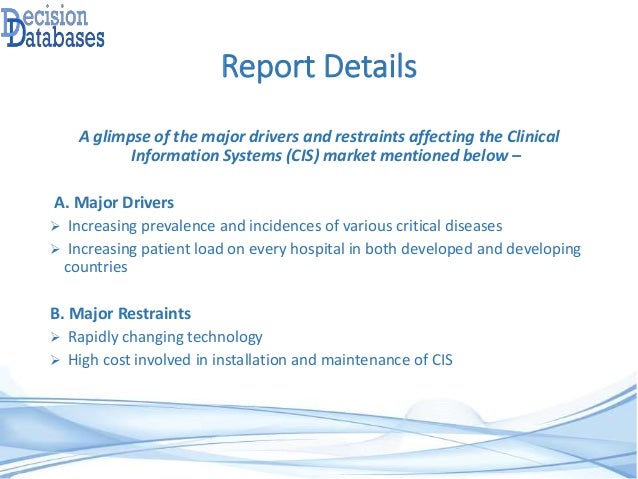 Decision Databases

Report Details

A glimpse of the major drivers and restraints affecting the Clinical Information Systems (CIS) market mentioned below –

A. Major Drivers

➢ Increasing prevalence and incidences of various critical diseases

➢ Increasing patient load on every hospital in both developed and developing countries

B. Major Restraints

➢ Rapidly changing technology

➢ High cost involved in installation and maintenance of CIS